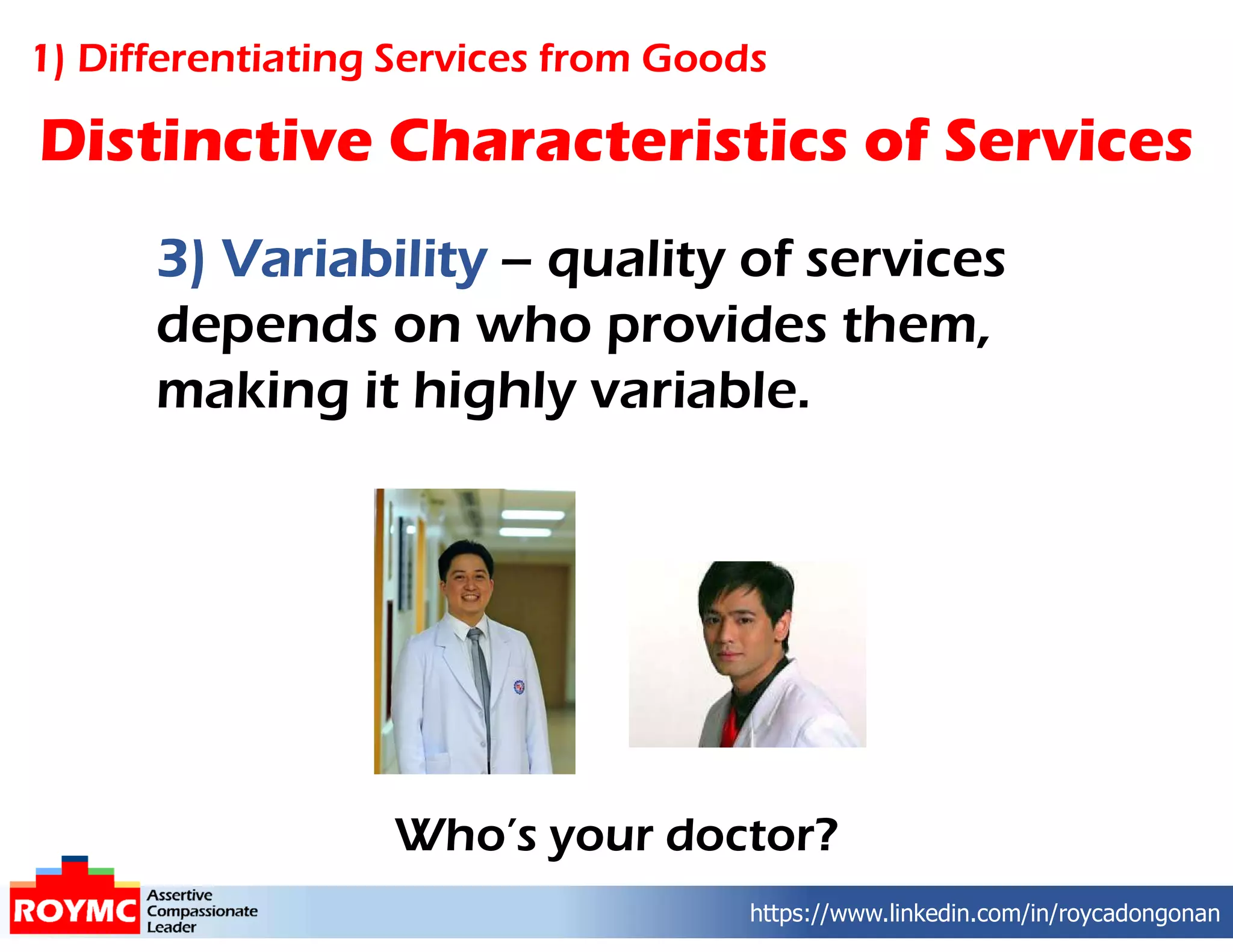 1) Differentiating Services from Goods

Distinctive Characteristics of Services

3) Variability – quality of services depends on who provides them, making it highly variable.

Who's your doctor?

ROYMC Assertive Compassionate Leader

https://www.linkedin.com/in/roycadongonan